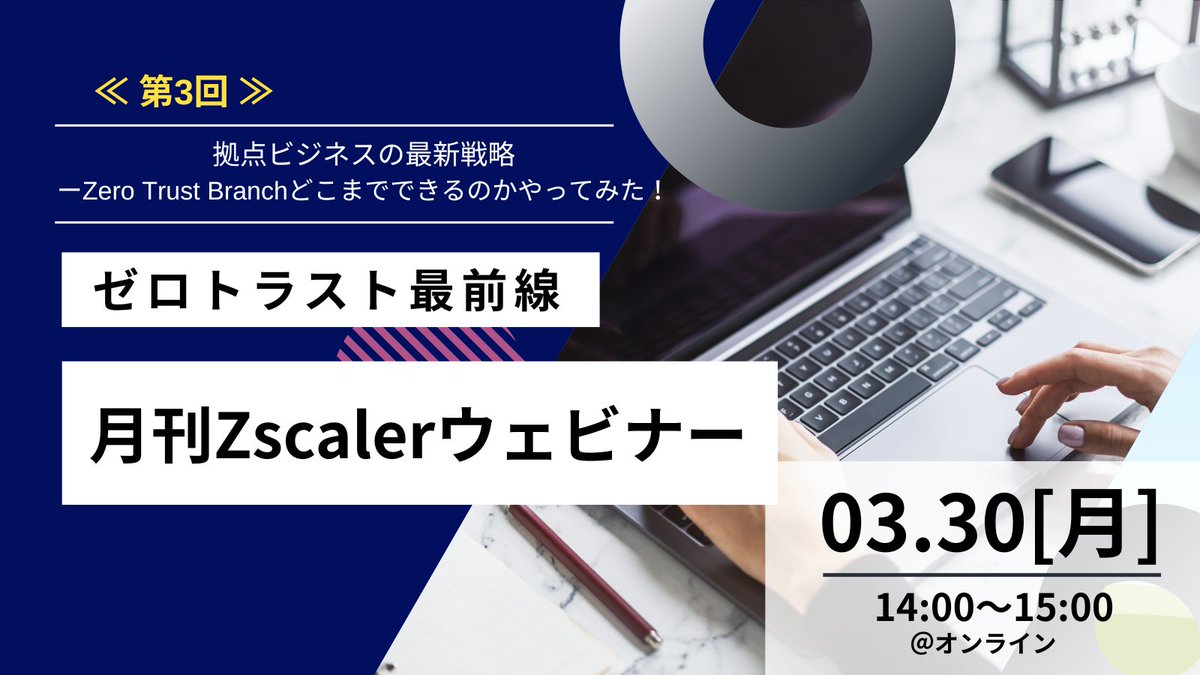 ≪ 第3回 ≫

拠点ビジネスの最新戦略
ーZero Trust Branchどこまでできるのかやってみた！

ゼロトラスト最前線

月刊Zscalerウェビナー

03.30[月]

14:00～15:00
@オンライン